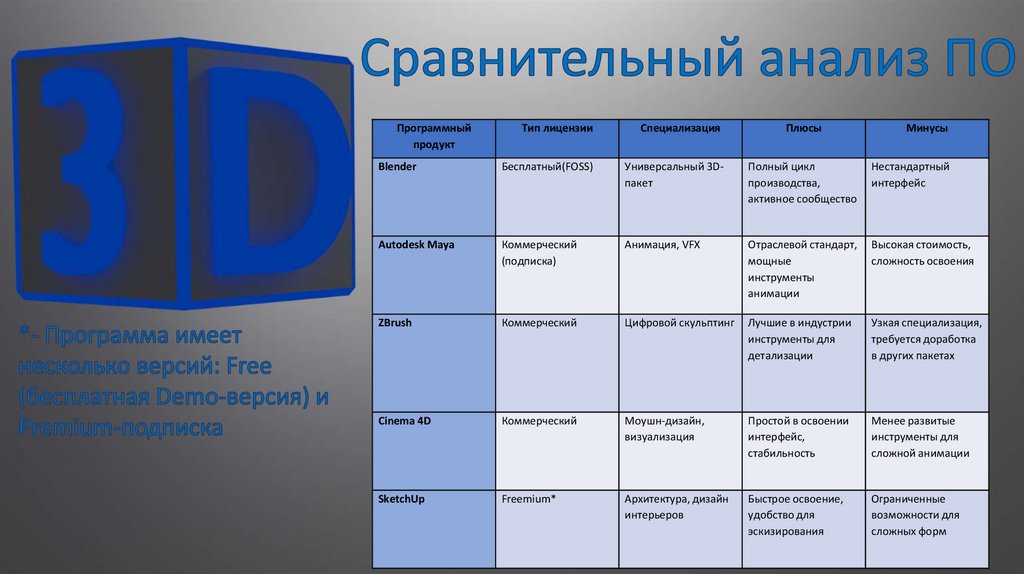 3D

Сравнительный анализ ПО

| Программный продукт | Тип лицензии | Специализация | Плюсы | Минусы |
|---|---|---|---|---|
| Blender | Бесплатный(FOSS) | Универсальный 3D-пакет | Полный цикл производства, активное сообщество | Нестандартный интерфейс |
| Autodesk Maya | Коммерческий (подписка) | Анимация, VFX | Отраслевой стандарт, мощные инструменты анимации | Высокая стоимость, сложность освоения |
| ZBrush | Коммерческий | Цифровой скульптинг | Лучшие в индустрии инструменты для детализации | Узкая специализация, требуется доработка в других пакетах |
| Cinema 4D | Коммерческий | Моушн-дизайн, визуализация | Простой в освоении интерфейс, стабильность | Менее развитые инструменты для сложной анимации |
| SketchUp | Freemium* | Архитектура, дизайн интерьеров | Быстрое освоение, удобство для эскизирования | Ограниченные возможности для сложных форм |

*- Программа имеет несколько версий: Free (бесплатная Demo-версия) и Premium-подписка